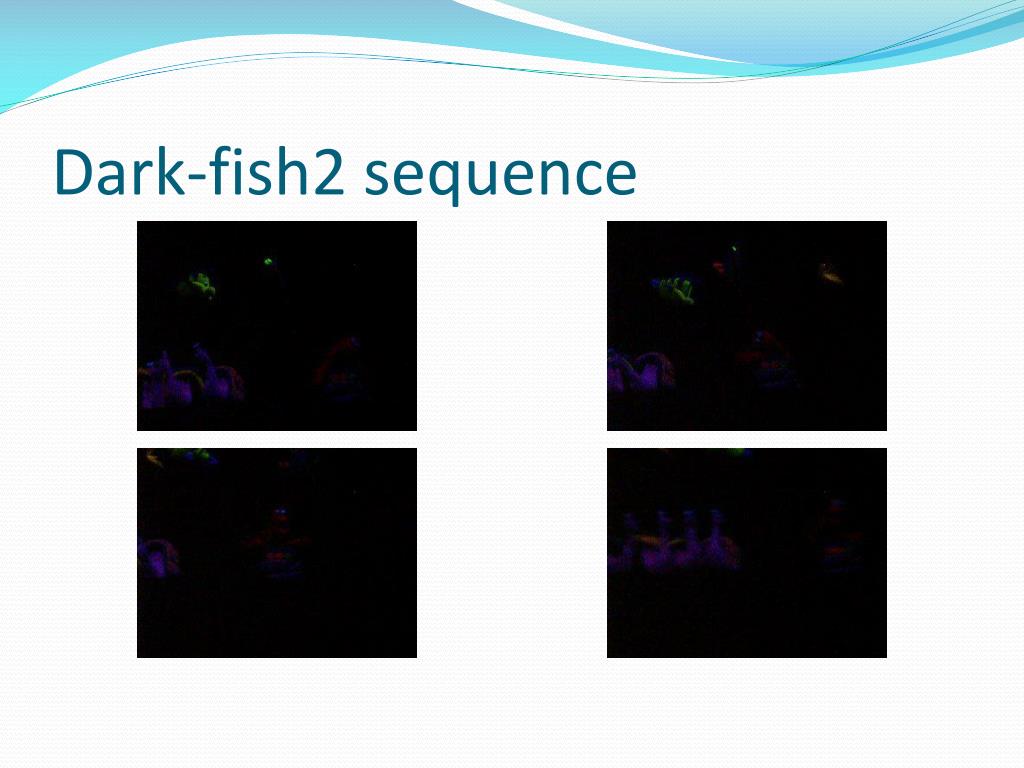 Dark-fish2 sequence